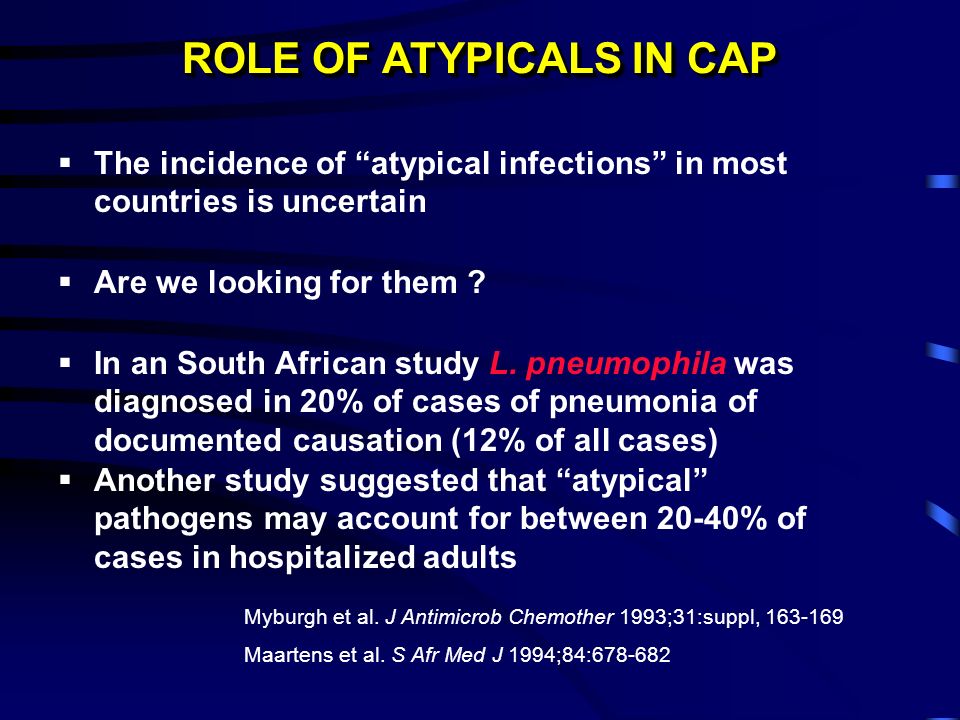 ROLE OF ATYPICALS IN CAP

▪ The incidence of “atypical infections” in most countries is uncertain

▪ Are we looking for them ?

▪ In an South African study L. pneumophila was diagnosed in 20% of cases of pneumonia of documented causation (12% of all cases)

▪ Another study suggested that “atypical” pathogens may account for between 20-40% of cases in hospitalized adults

Myburgh et al. J Antimicrob Chemother 1993;31:suppl, 163-169

Maartens et al. S Afr Med J 1994;84:678-682